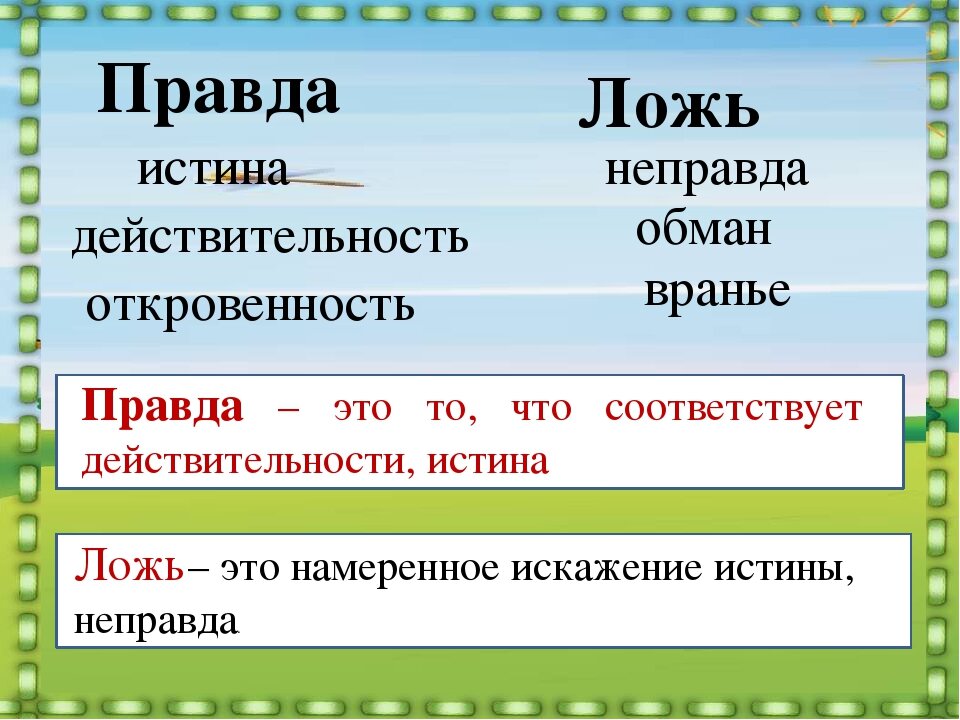 Правда
истина
действительность
откровенность

Ложь
неправда
обман
вранье

Правда – это то, что соответствует действительности, истина

Ложь– это намеренное искажение истины, неправда